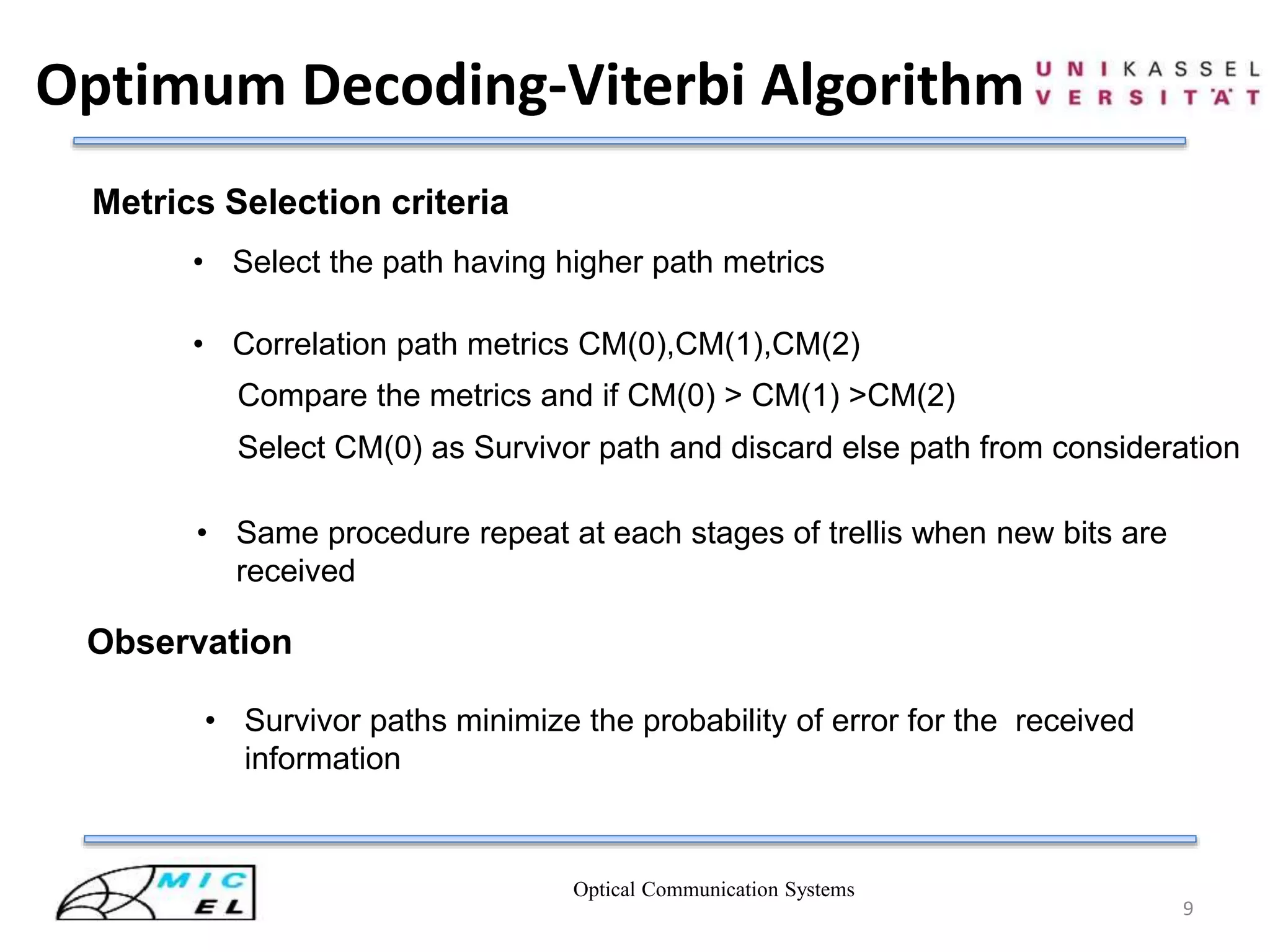 Optimum Decoding-Viterbi Algorithm

U N I K A S S E L
V E R S I T Ä T

Metrics Selection criteria

• Select the path having higher path metrics

• Correlation path metrics CM(0),CM(1),CM(2)

Compare the metrics and if CM(0) > CM(1) >CM(2)

Select CM(0) as Survivor path and discard else path from consideration

• Same procedure repeat at each stages of trellis when new bits are received

Observation

• Survivor paths minimize the probability of error for the received information

MIC
EL

Optical Communication Systems

9